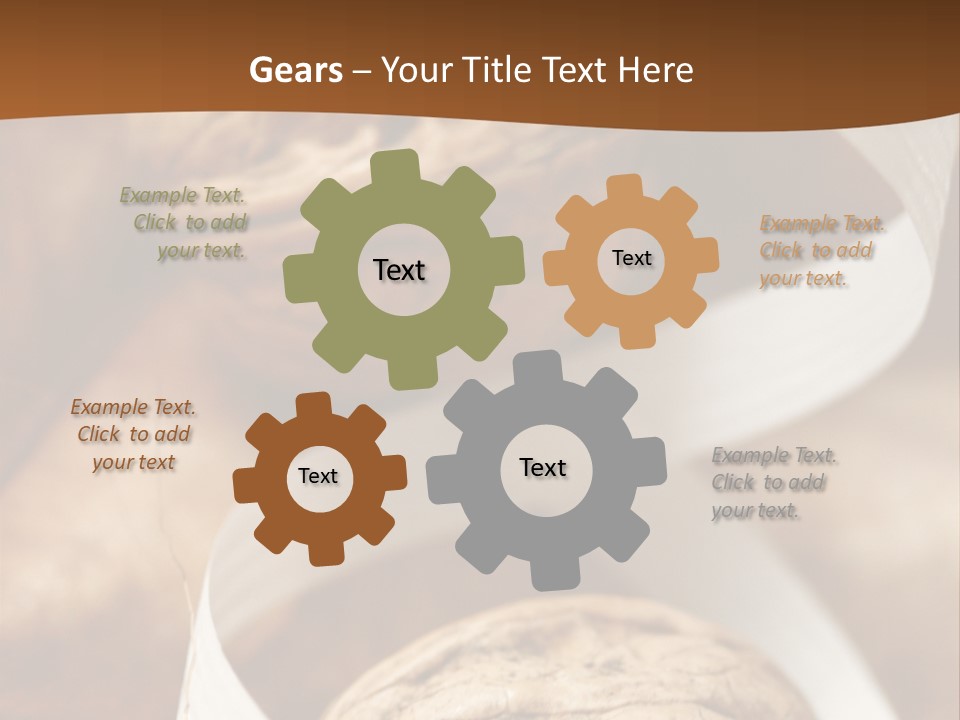 Gears – Your Title Text Here

Example Text. Click to add your text.

Text

Text

Example Text. Click to add your text.

Example Text. Click to add your text

Text

Text

Example Text. Click to add your text.